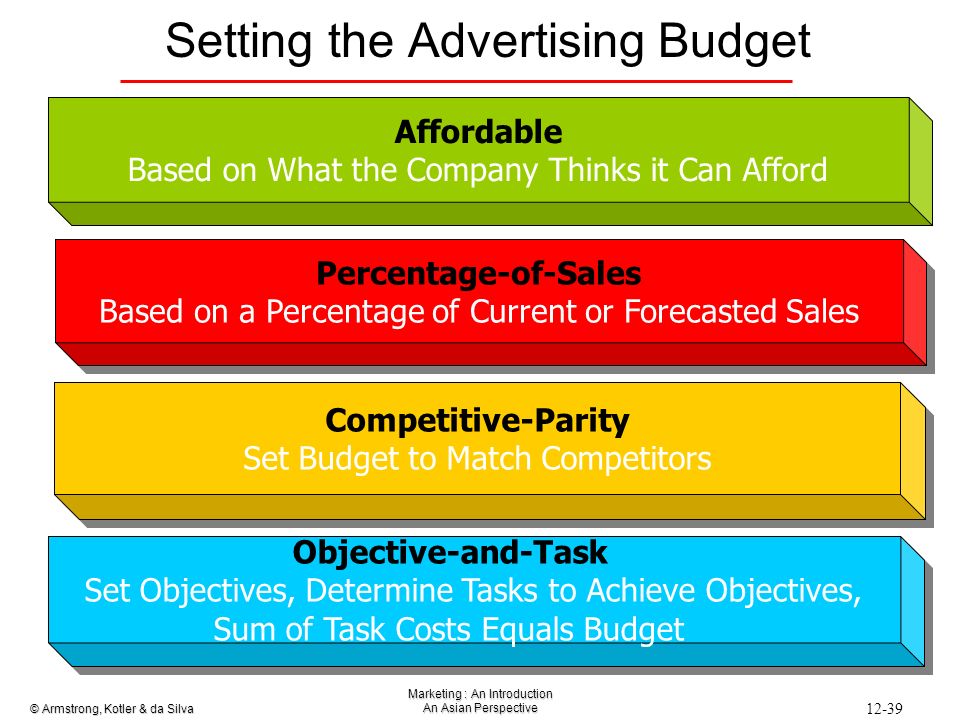 Setting the Advertising Budget

Affordable
Based on What the Company Thinks it Can Afford

Percentage-of-Sales
Based on a Percentage of Current or Forecasted Sales

Competitive-Parity
Set Budget to Match Competitors

Objective-and-Task
Set Objectives, Determine Tasks to Achieve Objectives, Sum of Task Costs Equals Budget

© Armstrong, Kotler & da Silva

Marketing : An Introduction
An Asian Perspective

12-39